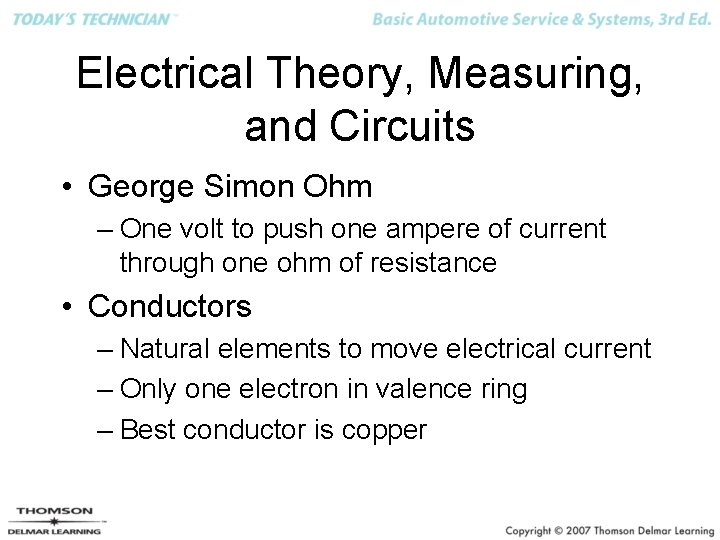 TODAY'S TECHNICIAN™

Basic Automotive Service & Systems, 3rd Ed.

Electrical Theory, Measuring, and Circuits

• George Simon Ohm
– One volt to push one ampere of current through one ohm of resistance

• Conductors
– Natural elements to move electrical current
– Only one electron in valence ring
– Best conductor is copper

THOMSON
DELMAR LEARNING

Copyright © 2007 Thomson Delmar Learning